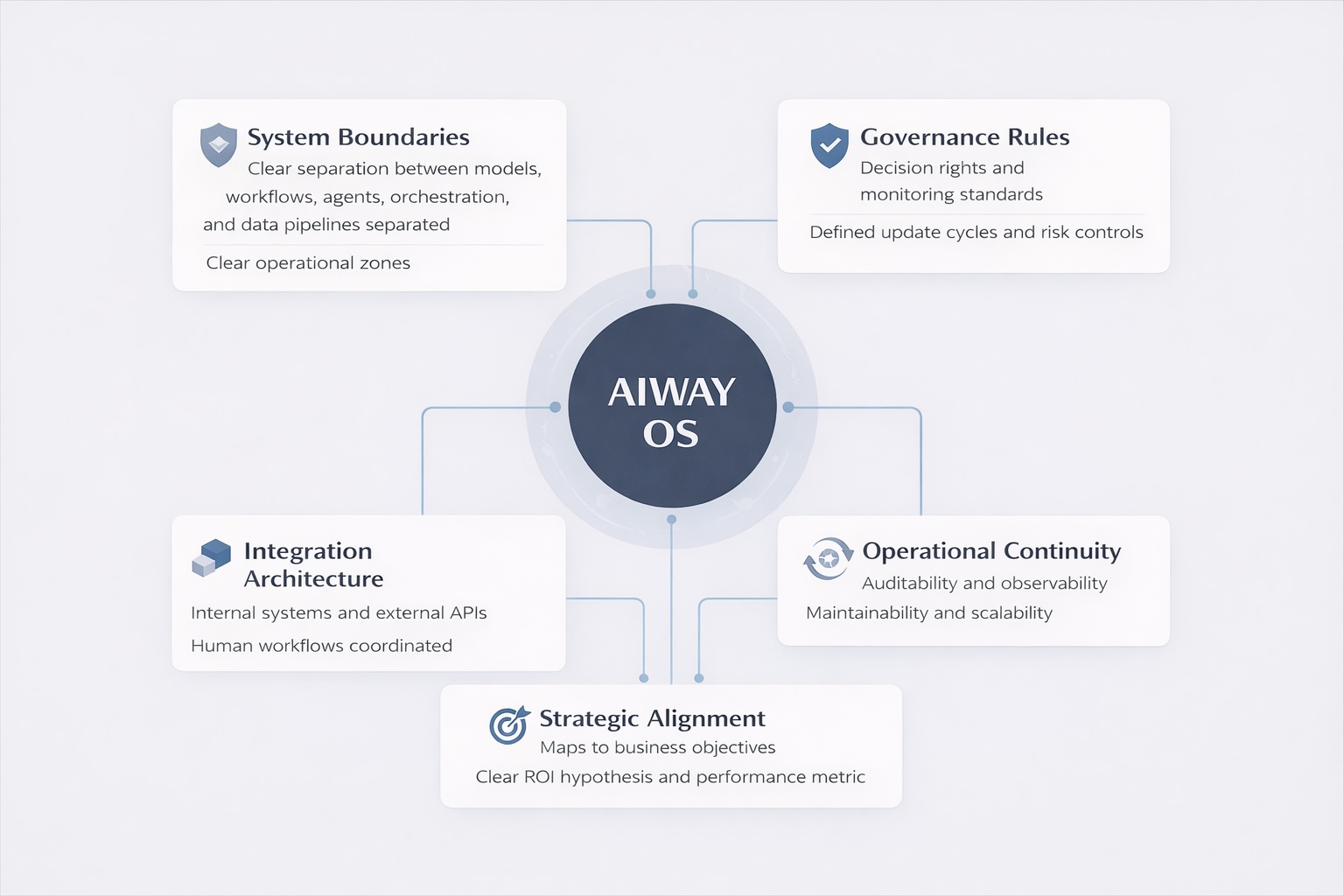 System Boundaries
Clear separation between models, workflows, agents, orchestration, and data pipelines separated

Clear operational zones

Governance Rules
Decision rights and monitoring standards

Defined update cycles and risk controls

AIWAY OS

Integration Architecture
Internal systems and external APIs

Human workflows coordinated

Operational Continuity
Auditability and observability

Maintainability and scalability

Strategic Alignment
Maps to business objectives

Clear ROI hypothesis and performance metric